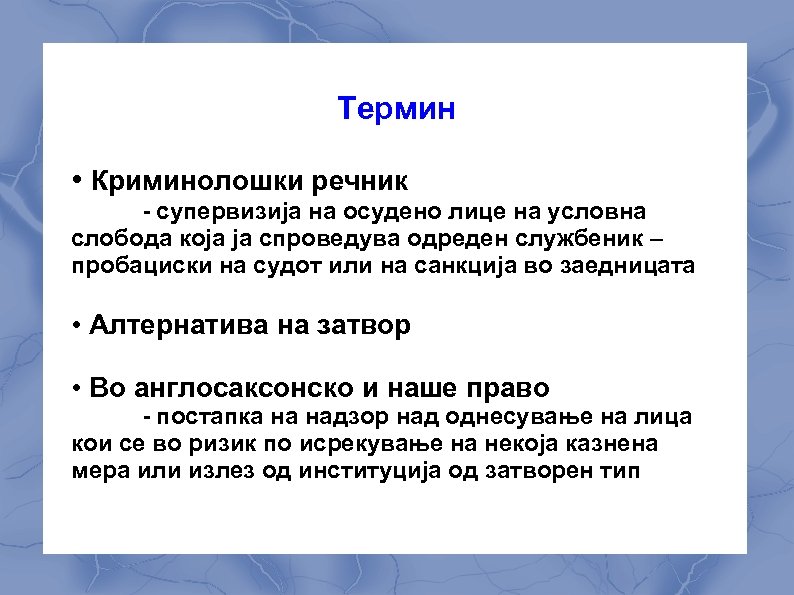 Термин

• Криминолошки речник
- супервизија на осудено лице на условна слобода која ја спроведува одреден службеник – пробациски на судот или на санкција во заедницата

• Алтернатива на затвор

• Во англосаксонско и наше право
- постапка на надзор над однесување на лица кои се во ризик по изрекување на некоја казнена мера или излез од институција од затворен тип